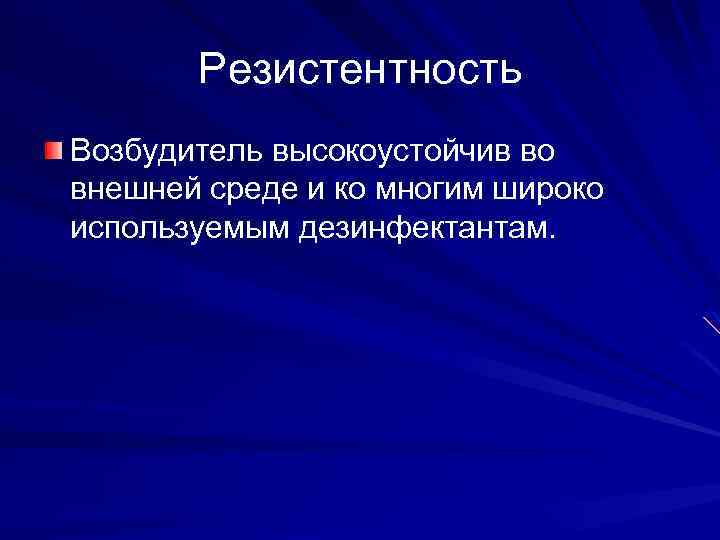 Резистентность

Возбудитель высокоустойчив во внешней среде и ко многим широко используемым дезинфектантам.